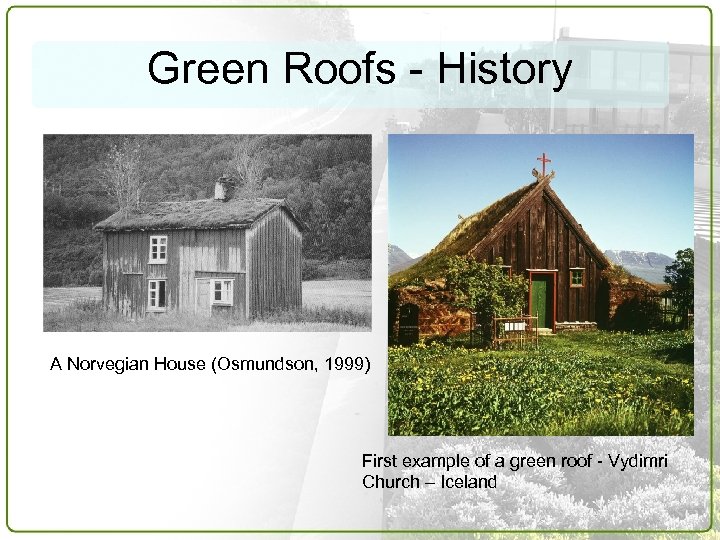 Green Roofs - History

A Norvegian House (Osmundson, 1999)

First example of a green roof - Vydimri Church – Iceland